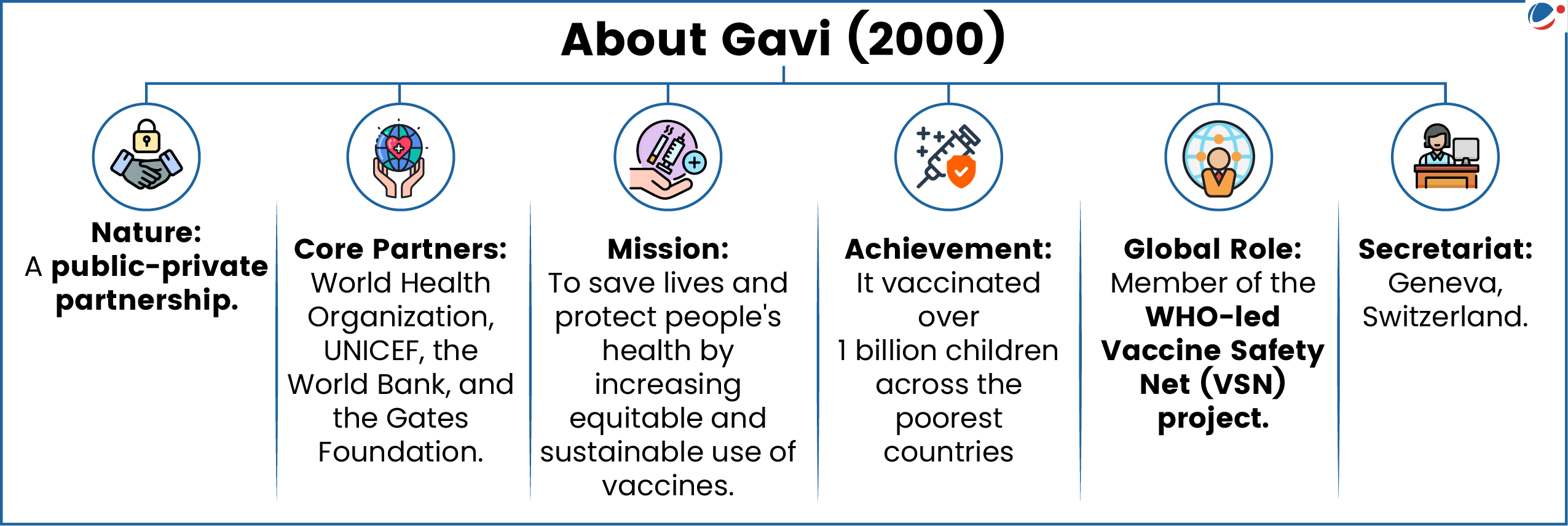 About Gavi (2000)

Nature:
A public-private partnership.

Core Partners:
World Health Organization, UNICEF, the World Bank, and the Gates Foundation.

Mission:
To save lives and protect people's health by increasing equitable and sustainable use of vaccines.

Achievement:
It vaccinated over 1 billion children across the poorest countries

Global Role:
Member of the WHO-led Vaccine Safety Net (VSN) project.

Secretariat:
Geneva, Switzerland.